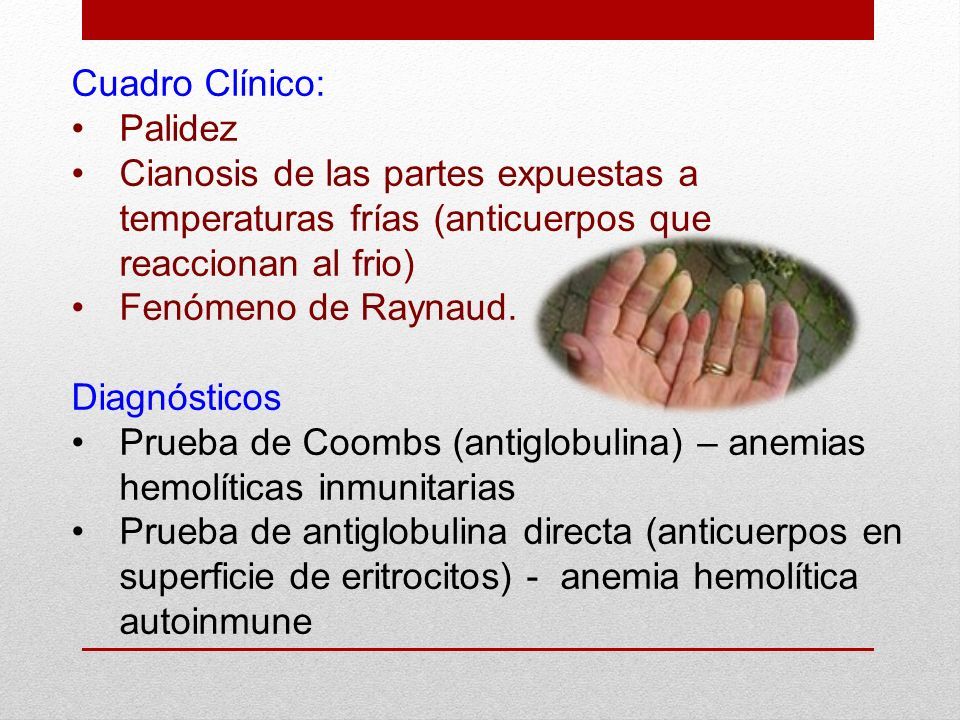 Cuadro Clínico:
• Palidez
• Cianosis de las partes expuestas a temperaturas frías (anticuerpos que reaccionan al frio)
• Fenómeno de Raynaud.

Diagnósticos
• Prueba de Coombs (antiglobulina) – anemias hemolíticas inmunitarias
• Prueba de antiglobulina directa (anticuerpos en superficie de eritrocitos) - anemia hemolítica autoinmune